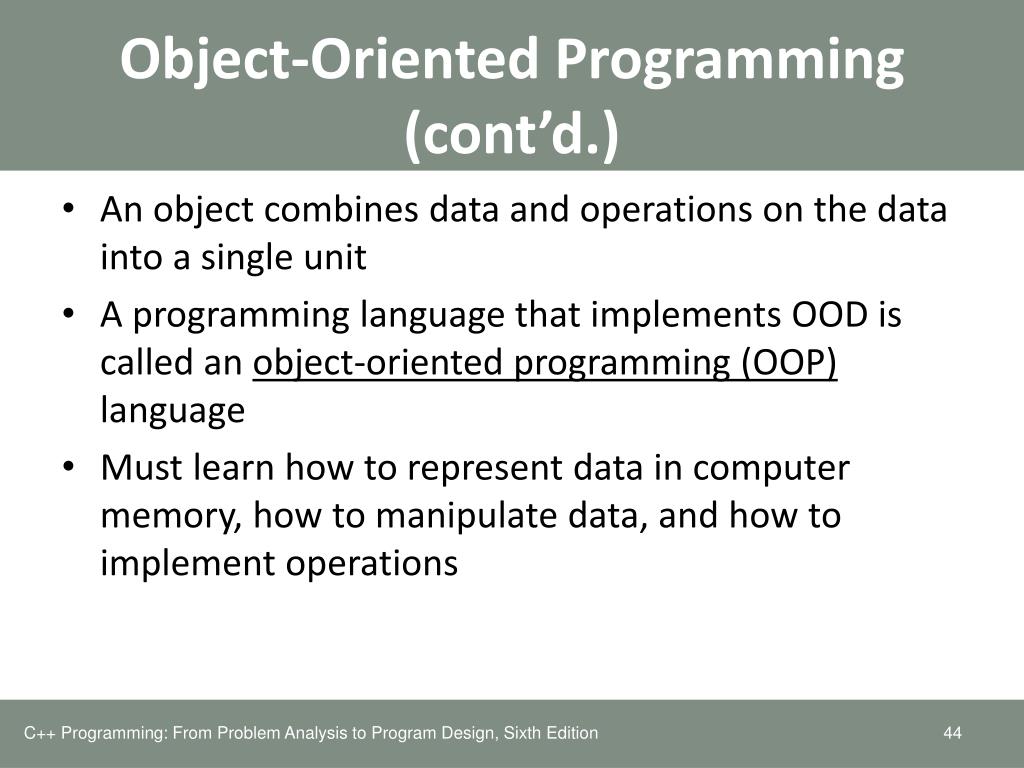 Object-Oriented Programming (cont’d.)

• An object combines data and operations on the data into a single unit
• A programming language that implements OOD is called an object-oriented programming (OOP) language
• Must learn how to represent data in computer memory, how to manipulate data, and how to implement operations

C++ Programming: From Problem Analysis to Program Design, Sixth Edition

44